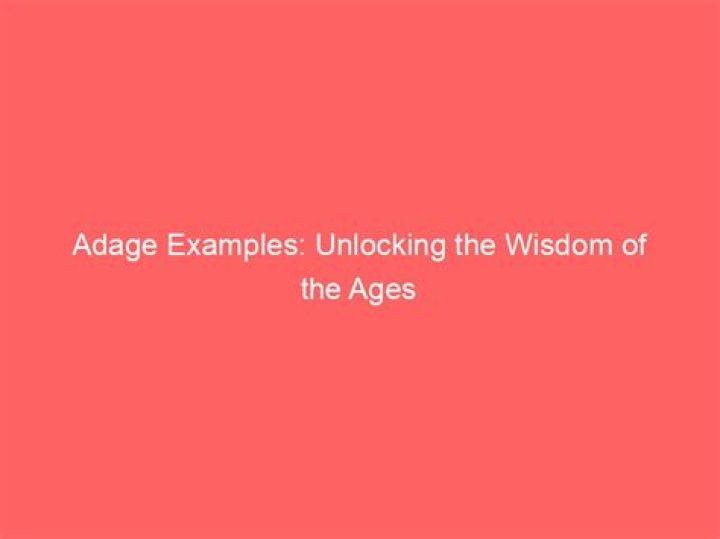 Adage Examples: Unlocking the Wisdom of the Ages